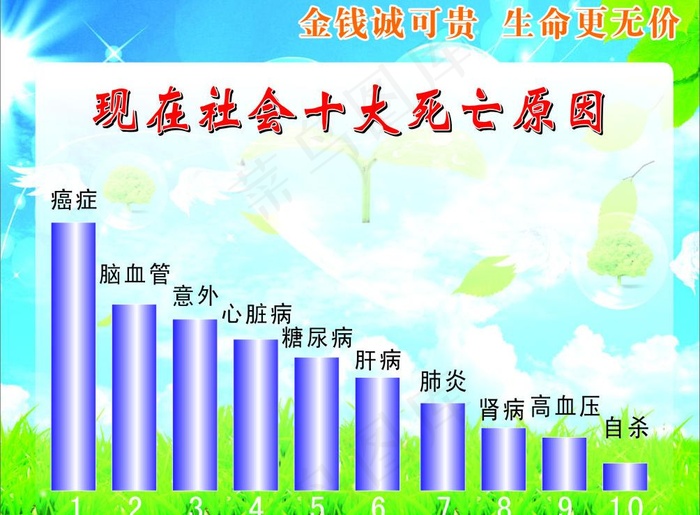 金钱诚可贵 生命更无价

现在社会十大死亡原因

癌症
脑血管
意外
心脏病
糖尿病
肝病
肺炎
肾病
高血压
自杀

1 2 3 4 5 6 7 8 9 10